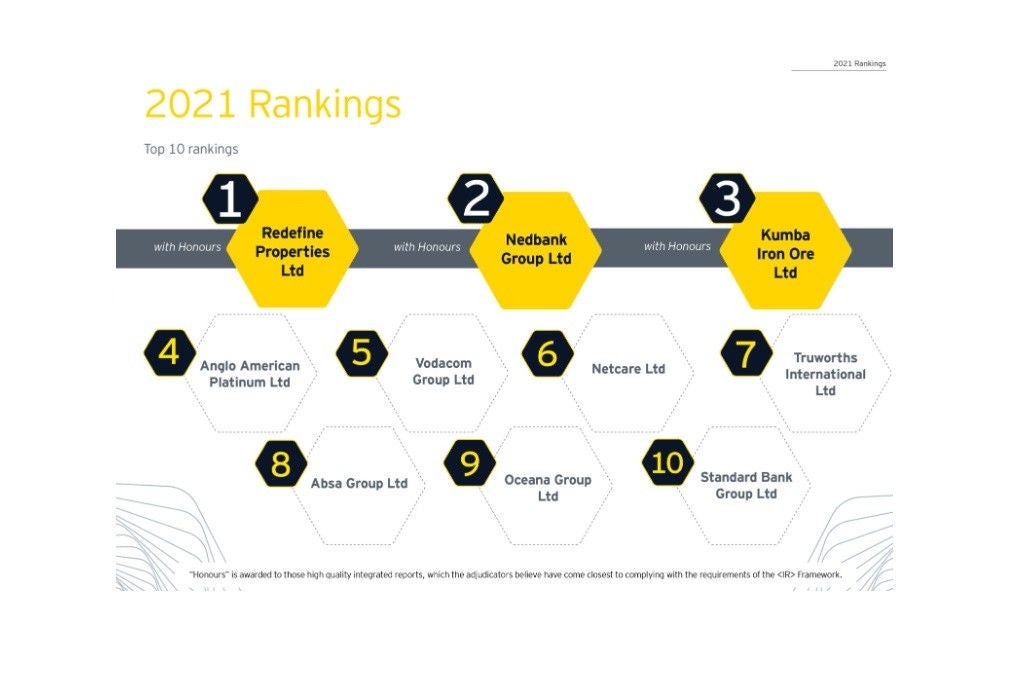 2021 Rankings

2021 Rankings

Top 10 rankings

1 with Honours Redefine Properties Ltd

2 with Honours Nedbank Group Ltd

3 with Honours Kumba Iron Ore Ltd

4 Anglo American Platinum Ltd

5 Vodacom Group Ltd

6 Netcare Ltd

7 Truworths International Ltd

8 Absa Group Ltd

9 Oceana Group Ltd

10 Standard Bank Group Ltd

"Honours" is awarded to those high quality integrated reports, which the adjudicators believe have come closest to complying with the requirements of the <IR> Framework.